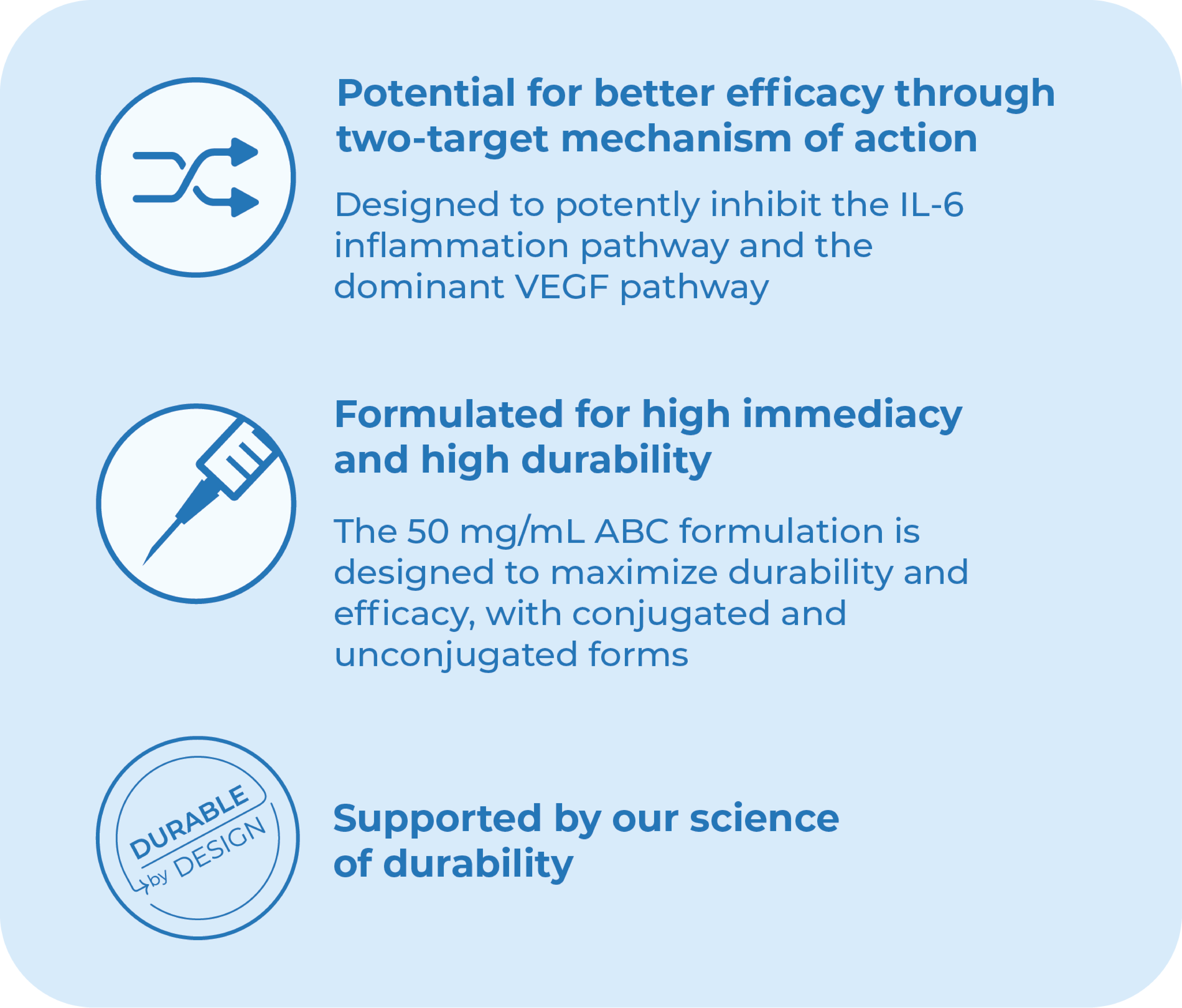 Potential for better efficacy through two-target mechanism of action

Designed to potently inhibit the IL-6 inflammation pathway and the dominant VEGF pathway

Formulated for high immediacy and high durability

The 50 mg/mL ABC formulation is designed to maximize durability and efficacy, with conjugated and unconjugated forms

DURABLE by DESIGN

Supported by our science of durability